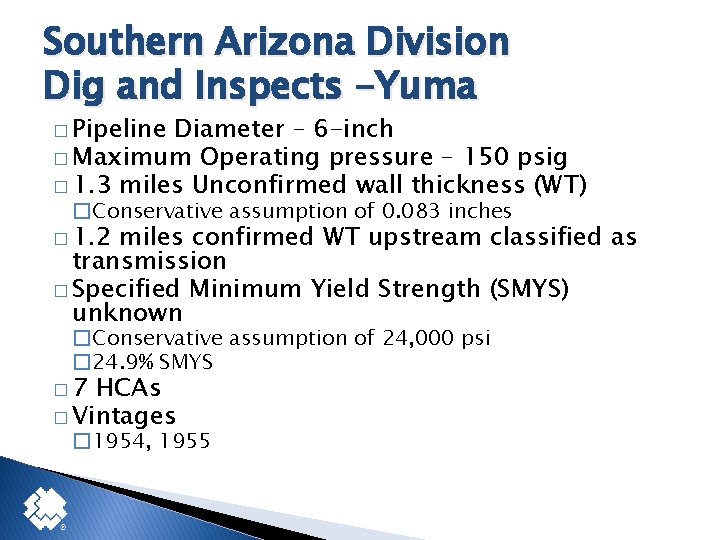 Southern Arizona Division Dig and Inspects -Yuma

□ Pipeline Diameter – 6-inch
□ Maximum Operating pressure – 150 psig
□ 1.3 miles Unconfirmed wall thickness (WT)
□ Conservative assumption of 0.083 inches
□ 1.2 miles confirmed WT upstream classified as transmission
□ Specified Minimum Yield Strength (SMYS) unknown
□ Conservative assumption of 24,000 psi
□ 24.9% SMYS
□ 7 HCAs
□ Vintages
□ 1954, 1955